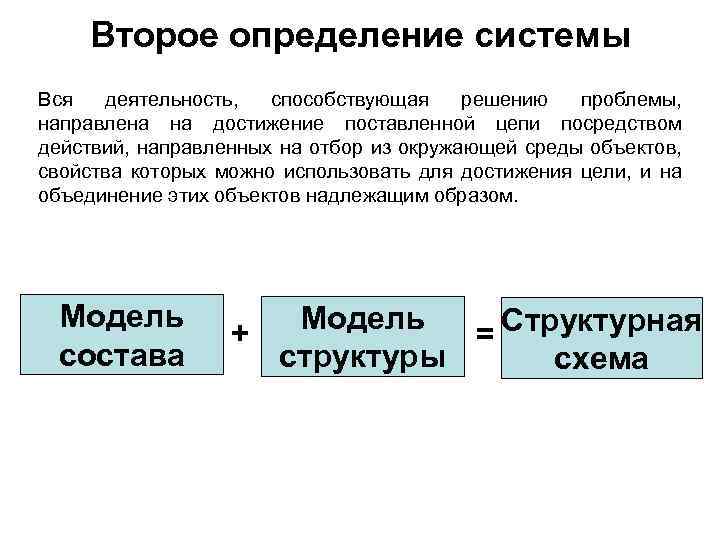 Второе определение системы

Вся деятельность, способствующая решению проблемы, направлена на достижение поставленной цепи посредством действий, направленных на отбор из окружающей среды объектов, свойства которых можно использовать для достижения цели, и на объединение этих объектов надлежащим образом.

Модель состава + Модель структуры = Структурная схема